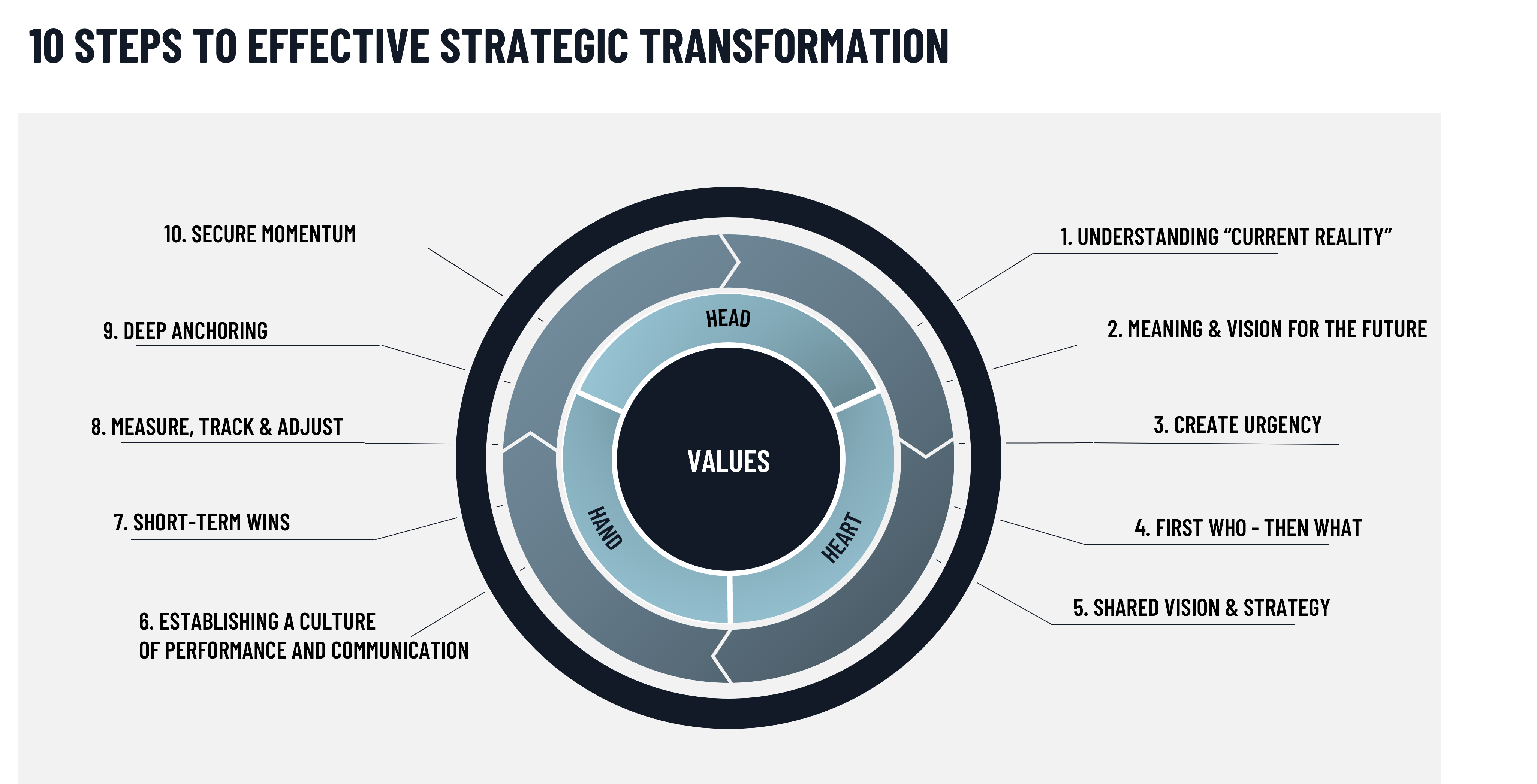 10 STEPS TO EFFECTIVE STRATEGIC TRANSFORMATION

1. UNDERSTANDING “CURRENT REALITY”

2. MEANING & VISION FOR THE FUTURE

3. CREATE URGENCY

4. FIRST WHO - THEN WHAT

5. SHARED VISION & STRATEGY

6. ESTABLISHING A CULTURE OF PERFORMANCE AND COMMUNICATION

7. SHORT-TERM WINS

8. MEASURE, TRACK & ADJUST

9. DEEP ANCHORING

10. SECURE MOMENTUM

HEAD

HEART

HAND

VALUES